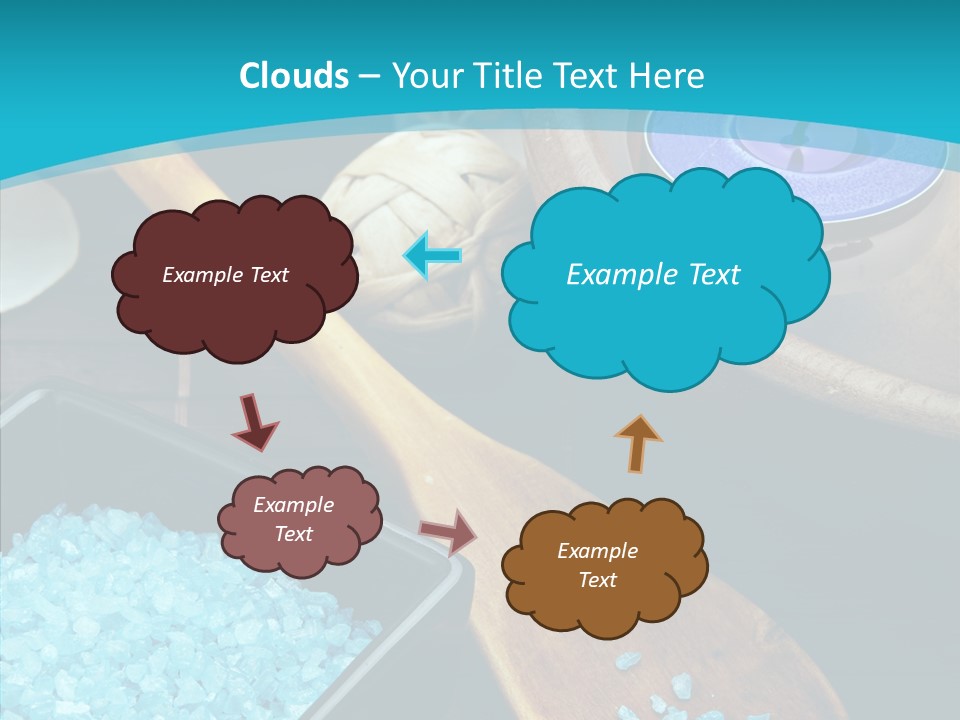 Clouds – Your Title Text Here

Example Text

Example Text

Example Text

Example Text